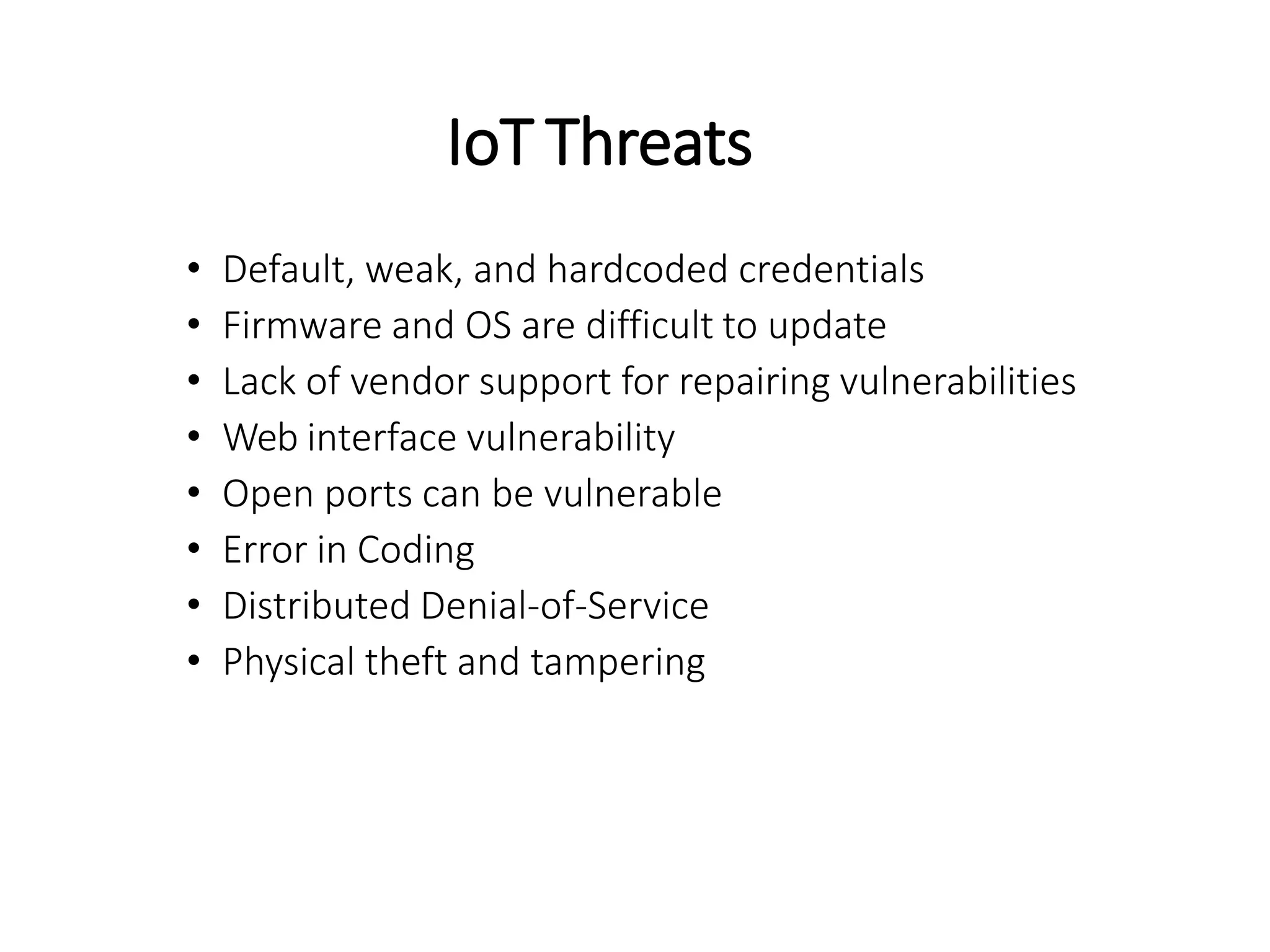 IoT Threats

• Default, weak, and hardcoded credentials
• Firmware and OS are difficult to update
• Lack of vendor support for repairing vulnerabilities
• Web interface vulnerability
• Open ports can be vulnerable
• Error in Coding
• Distributed Denial-of-Service
• Physical theft and tampering